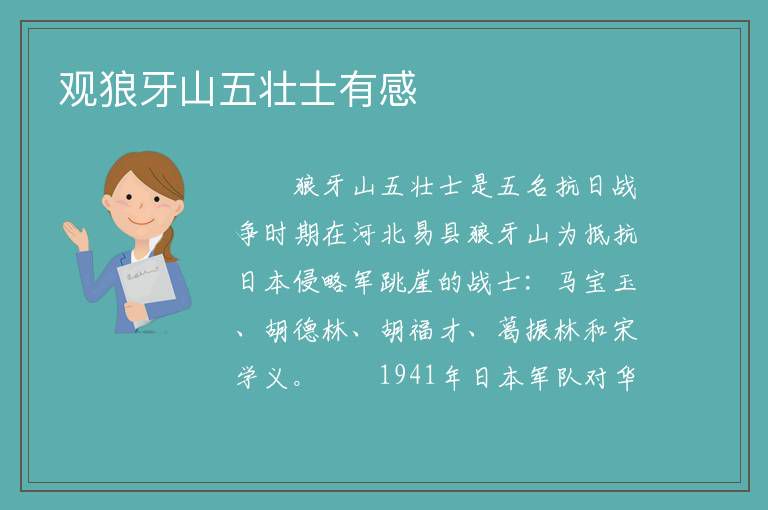 观狼牙山五壮士有感

狼牙山五壮士是五名抗日战争时期在河北易县狼牙山为抵抗日本侵略军跳崖的战士：马宝玉、胡德林、胡福才、葛振林和宋学义。　　1941年日本军队对华